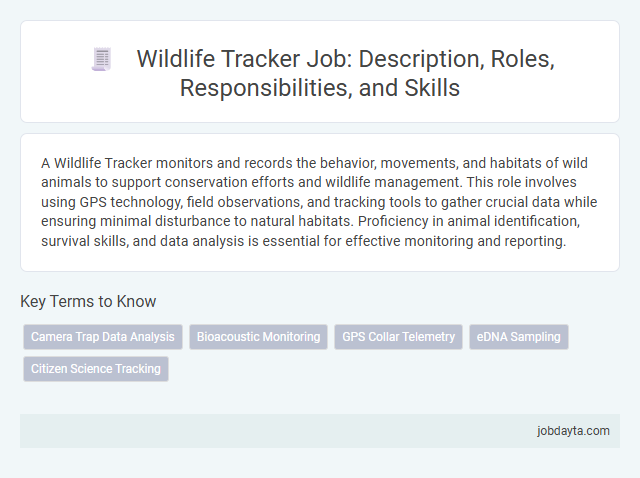 Wildlife Tracker Job: Description, Roles, Responsibilities, and Skills

A Wildlife Tracker monitors and records the behavior, movements, and habitats of wild animals to support conservation efforts and wildlife management. This role involves using GPS technology, field observations, and tracking tools to gather crucial data while ensuring minimal disturbance to natural habitats. Proficiency in animal identification, survival skills, and data analysis is essential for effective monitoring and reporting.

Key Terms to Know

Camera Trap Data Analysis
Bioacoustic Monitoring
GPS Collar Telemetry
eDNA Sampling
Citizen Science Tracking

jobdayta.com